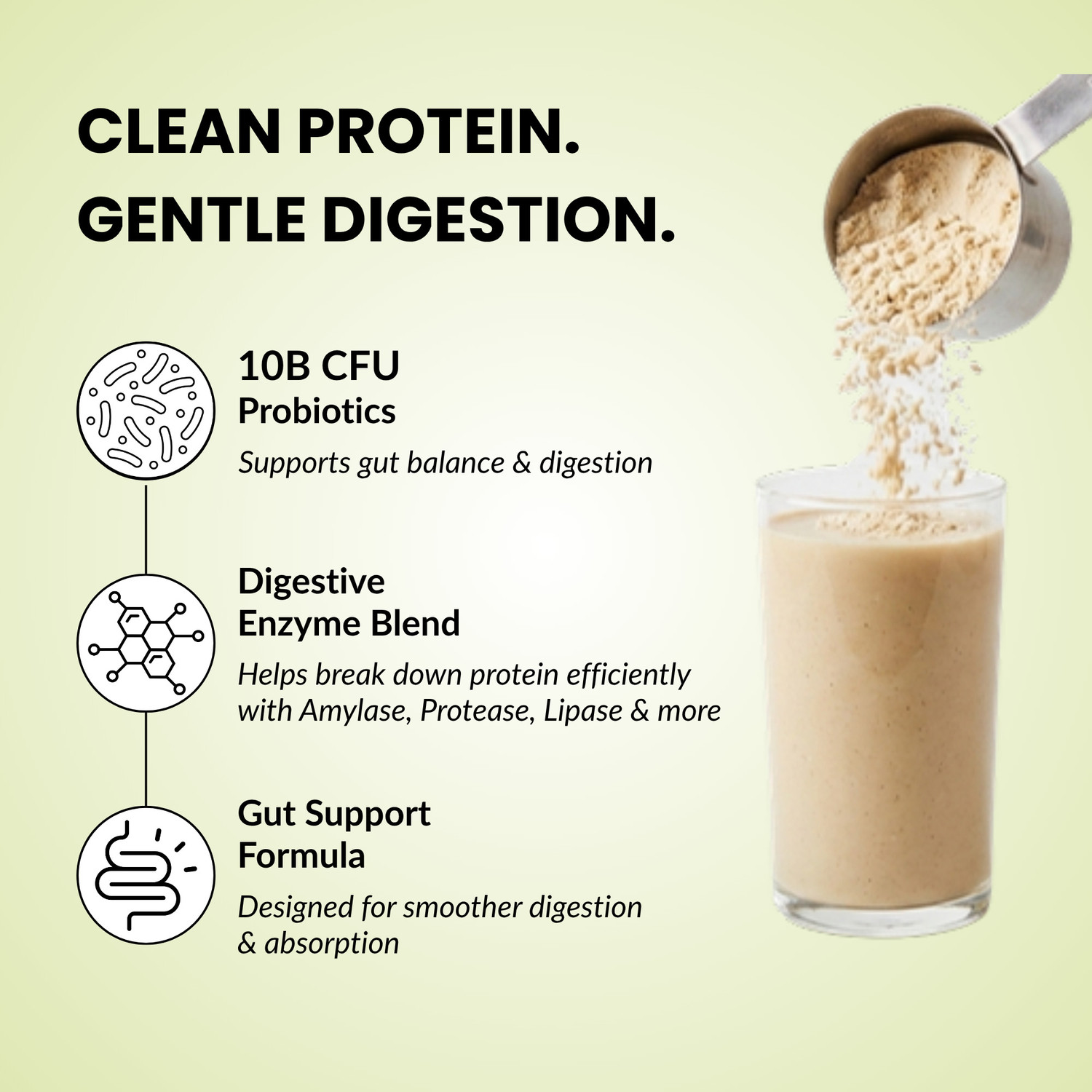 CLEAN PROTEIN.
GENTLE DIGESTION.

10B CFU
Probiotics

Supports gut balance & digestion

Digestive
Enzyme Blend

Helps break down protein efficiently with Amylase, Protease, Lipase & more

Gut Support
Formula

Designed for smoother digestion & absorption